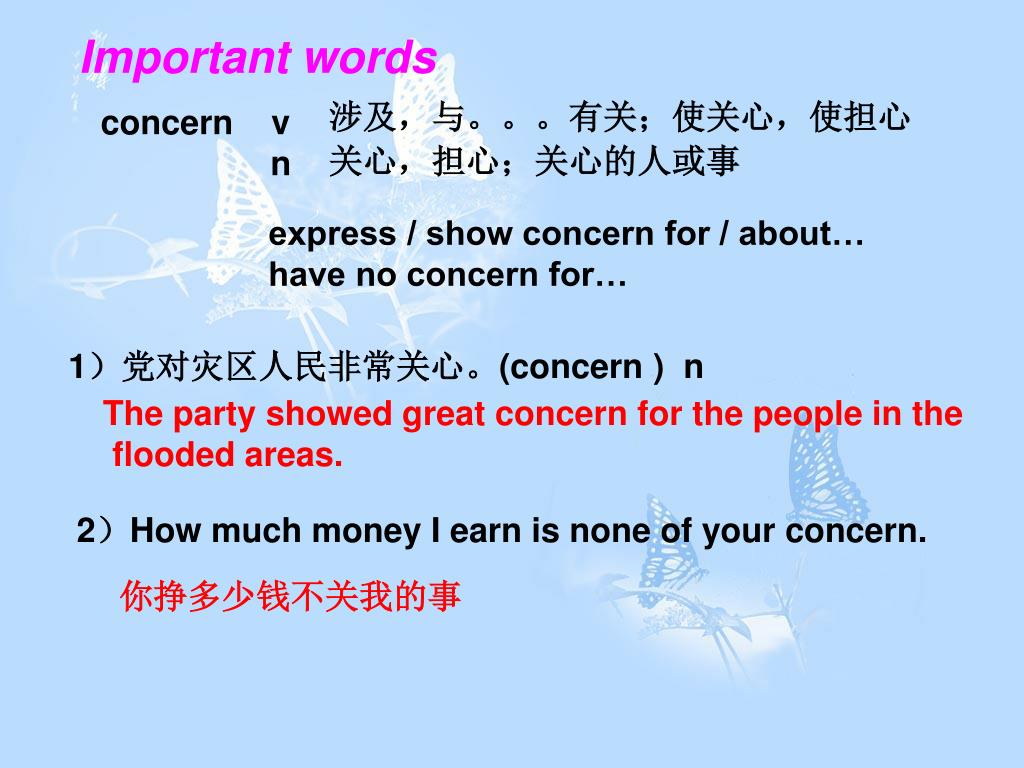 Important words

concern v 涉及，与。。。有关；使关心，使担心
n 关心，担心；关心的人或事

express / show concern for / about…
have no concern for…

1）党对灾区人民非常关心。(concern ) n
The party showed great concern for the people in the flooded areas.

2）How much money I earn is none of your concern.
你挣多少钱不关我的事